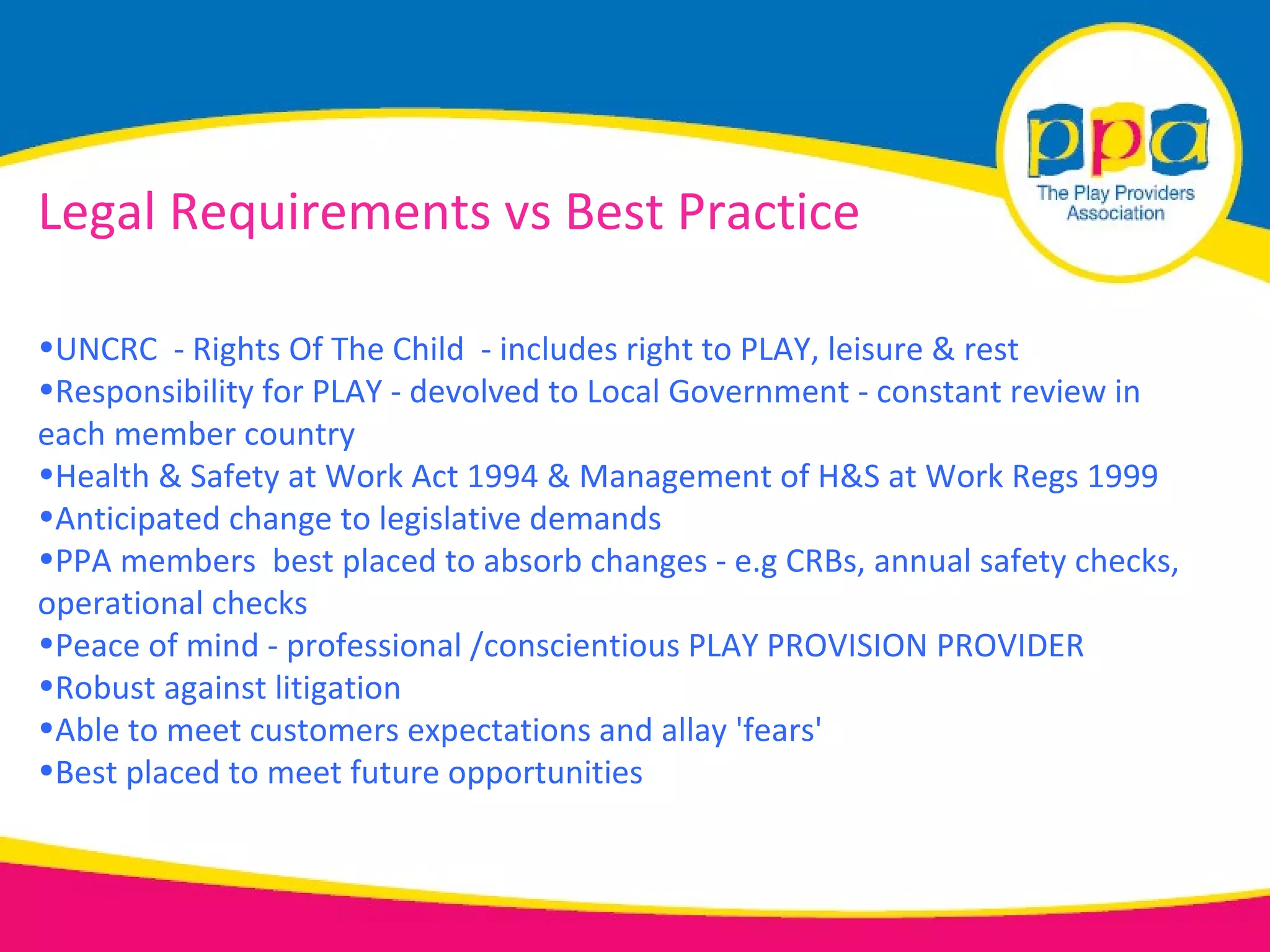 ppa
The Play Providers Association

Legal Requirements vs Best Practice

•UNCRC - Rights Of The Child - includes right to PLAY, leisure & rest
•Responsibility for PLAY - devolved to Local Government - constant review in each member country
•Health & Safety at Work Act 1994 & Management of H&S at Work Regs 1999
•Anticipated change to legislative demands
•PPA members best placed to absorb changes - e.g CRBs, annual safety checks, operational checks
•Peace of mind - professional /conscientious PLAY PROVISION PROVIDER
•Robust against litigation
•Able to meet customers expectations and allay 'fears'
•Best placed to meet future opportunities